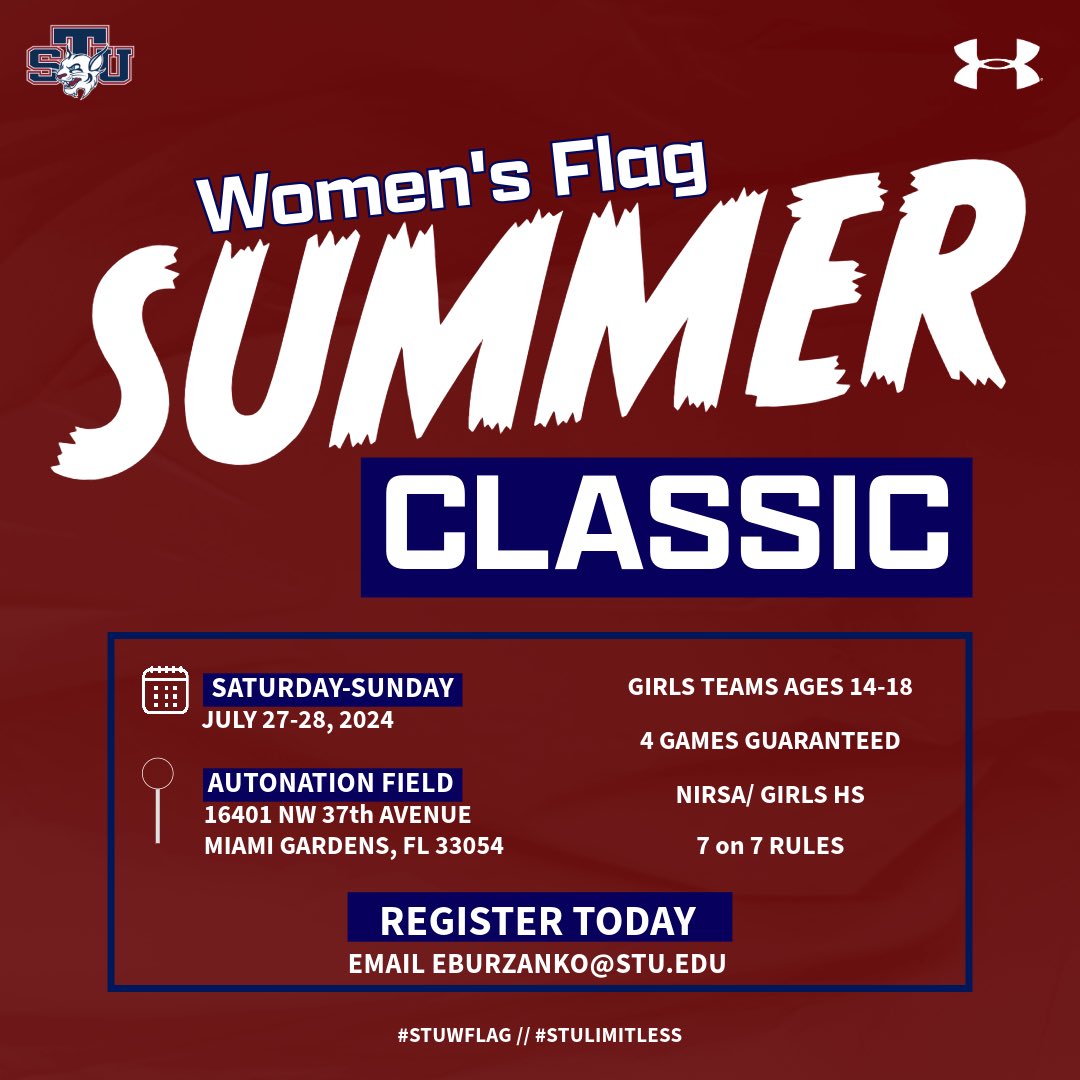 STU

Women's Flag
SUMMER
CLASSIC

SATURDAY-SUNDAY
JULY 27-28, 2024

AUTONATION FIELD
16401 NW 37th AVENUE
MIAMI GARDENS, FL 33054

GIRLS TEAMS AGES 14-18

4 GAMES GUARANTEED

NIRSA/ GIRLS HS

7 on 7 RULES

REGISTER TODAY
EMAIL EBURZANKO@STU.EDU

#STUWFLAG // #STULIMITLESS